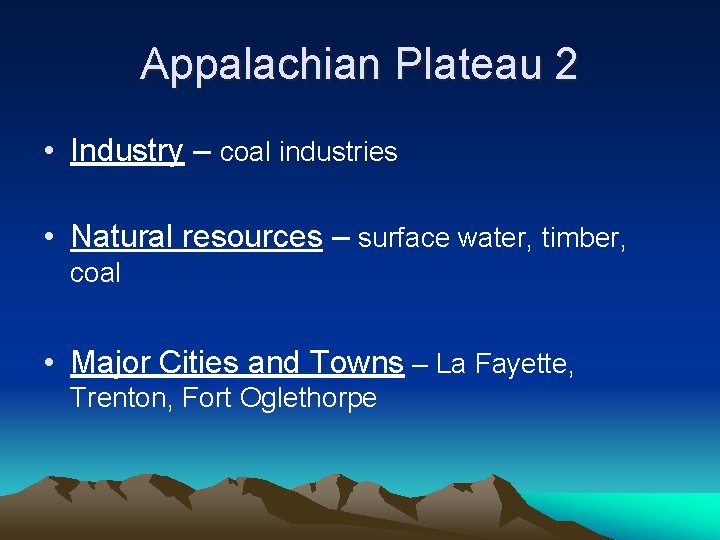 Appalachian Plateau 2

• Industry – coal industries

• Natural resources – surface water, timber, coal

• Major Cities and Towns – La Fayette, Trenton, Fort Oglethorpe